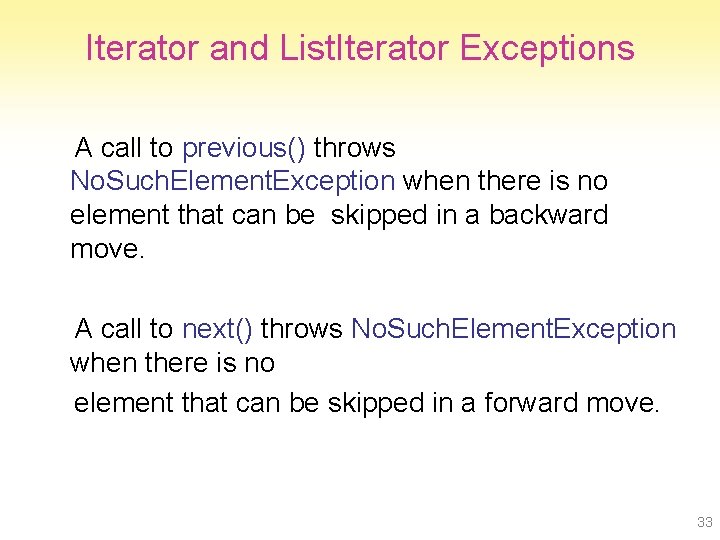 Iterator and ListIterator Exceptions

A call to previous() throws NoSuchElementException when there is no element that can be  skipped in a backward move.

A call to next() throws NoSuchElementException when there is no
element that can be skipped in a forward move.

33